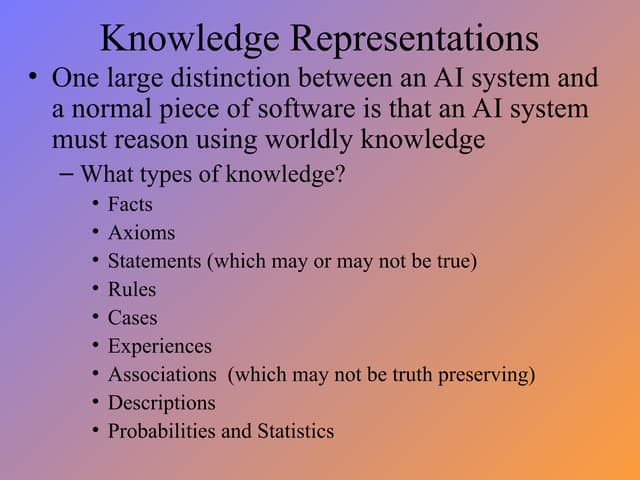 Knowledge Representations

• One large distinction between an AI system and a normal piece of software is that an AI system must reason using worldly knowledge

– What types of knowledge?

• Facts
• Axioms
• Statements (which may or may not be true)
• Rules
• Cases
• Experiences
• Associations (which may not be truth preserving)
• Descriptions
• Probabilities and Statistics